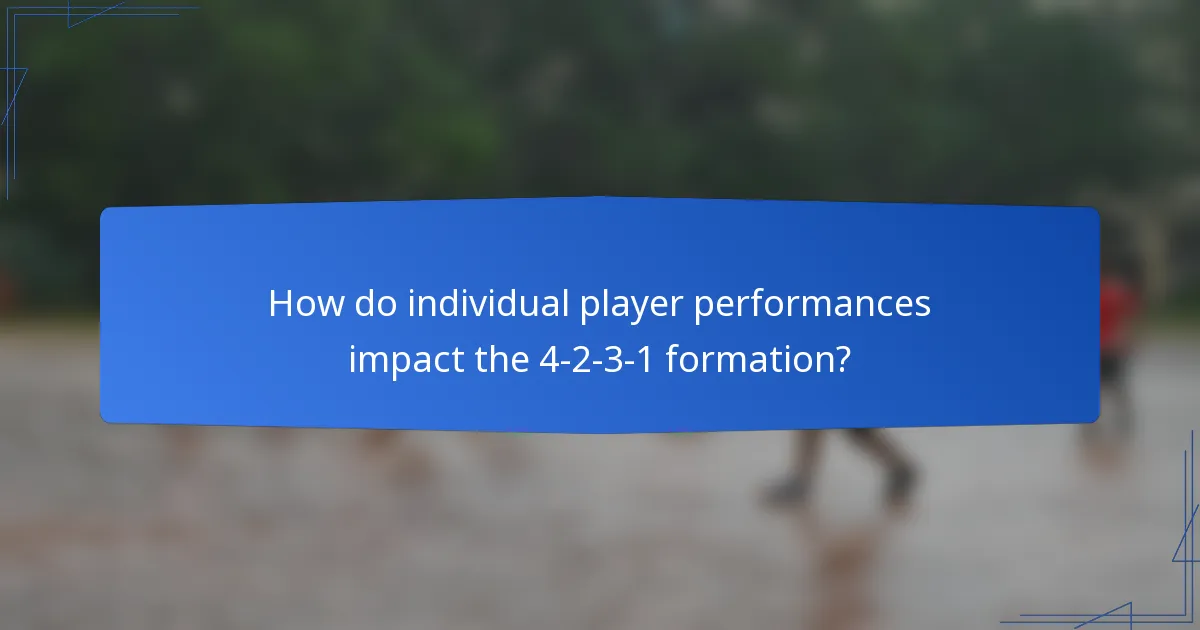 How do individual player performances impact the 4-2-3-1 formation?